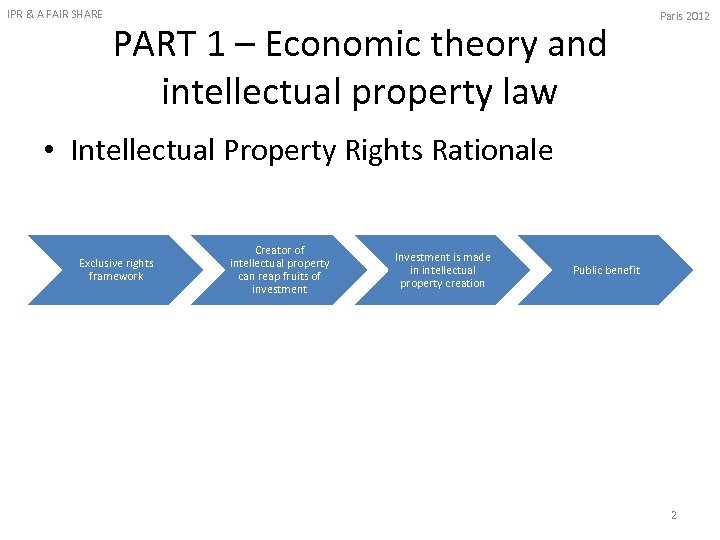 IPR & A FAIR SHARE

Paris 2012

PART 1 – Economic theory and intellectual property law

• Intellectual Property Rights Rationale

Exclusive rights framework

Creator of intellectual property can reap fruits of investment

Investment is made in intellectual property creation

Public benefit

2